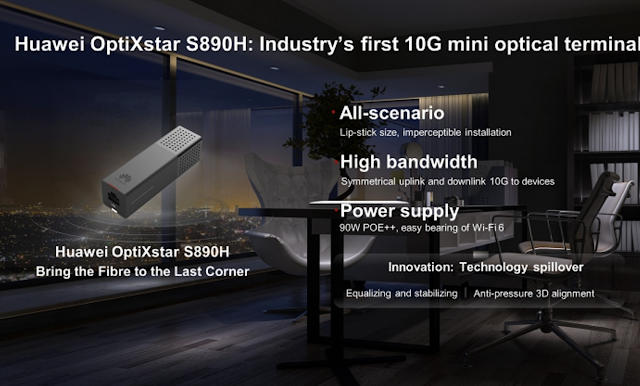 Huawei OptiXstar S890H: Industry's first 10G mini optical terminal

All-scenario
Lip-stick size, imperceptible installation

High bandwidth
Symmetrical uplink and downlink 10G to devices

Power supply
90W POE++, easy bearing of Wi-Fi 6

Huawei OptiXstar S890H
Bring the Fibre to the Last Corner

Innovation: Technology spillover

Equalizing and stabilizing | Anti-pressure 3D alignment